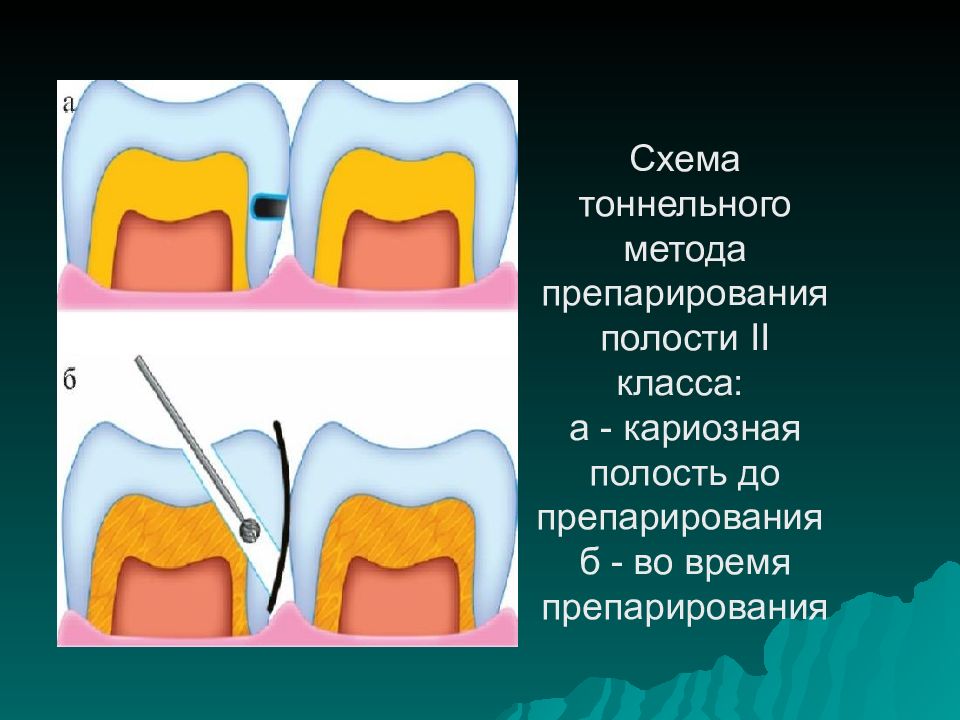 а

б

Схема тоннельного метода препарирования полости II класса:
а - кариозная полость до препарирования
б - во время препарирования